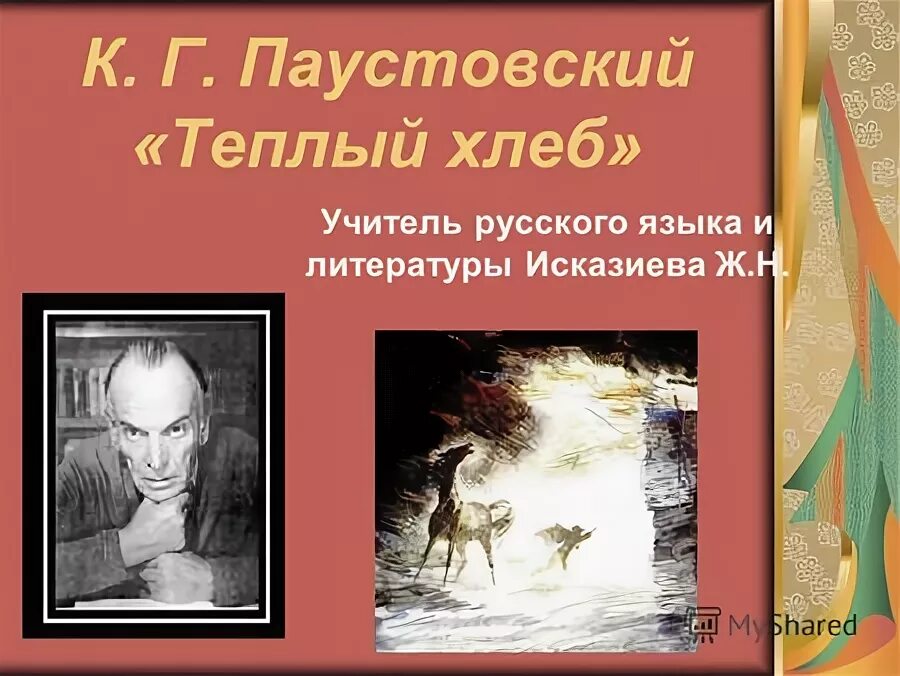 К. Г. Паустовский «Теплый хлеб»

Учитель русского языка и литературы Исказиева Ж.Н.

MyShared